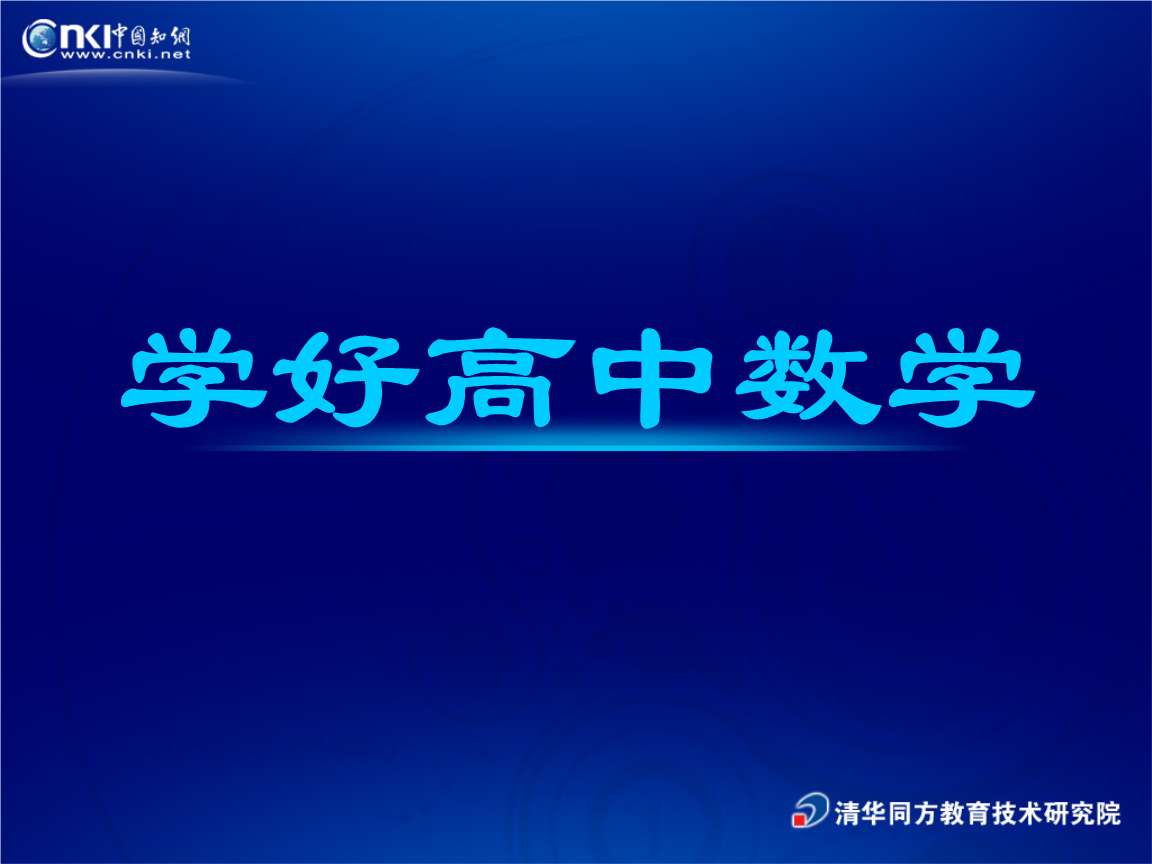 CNKI中国知网
www.cnki.net

学好高中数学

清华同方教育技术研究院